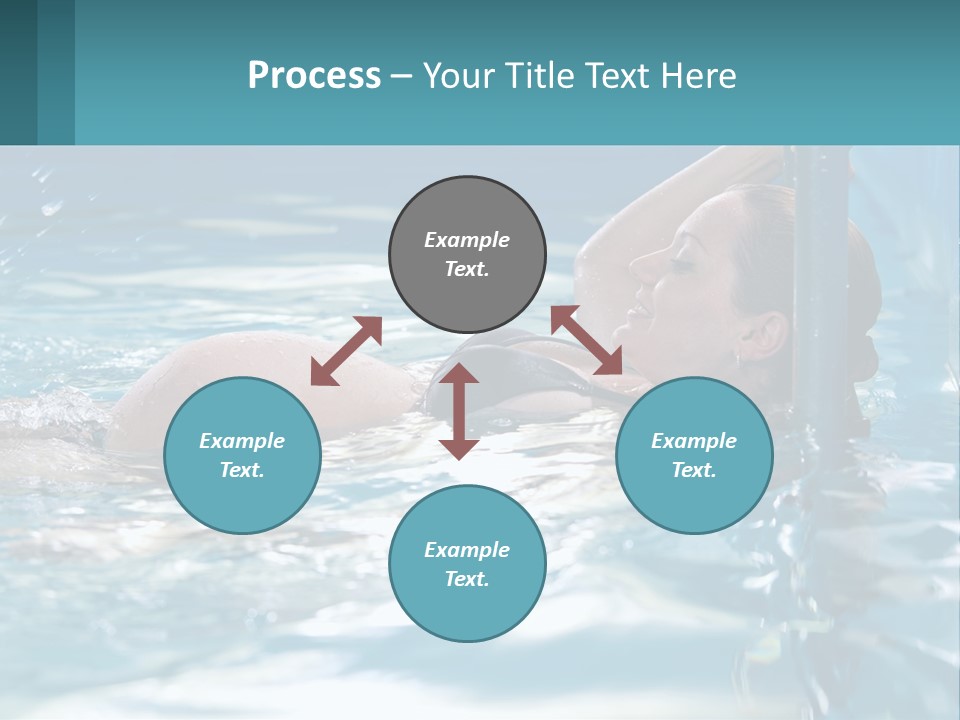 Process – Your Title Text Here

Example Text.

Example Text.

Example Text.

Example Text.